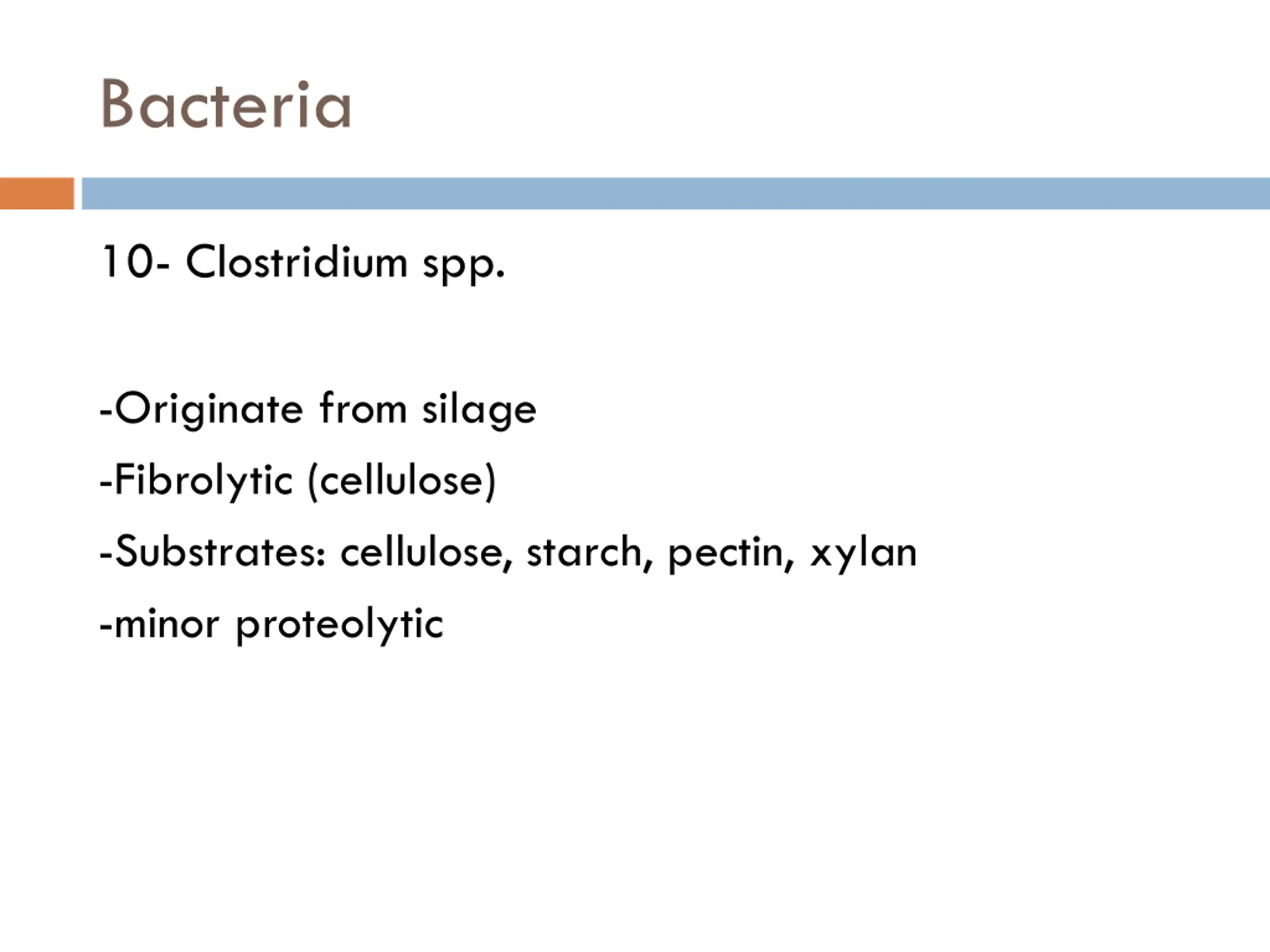 Bacteria

10- Clostridium spp.

-Originate from silage

-Fibrolytic (cellulose)

-Substrates: cellulose, starch, pectin, xylan

-minor proteolytic